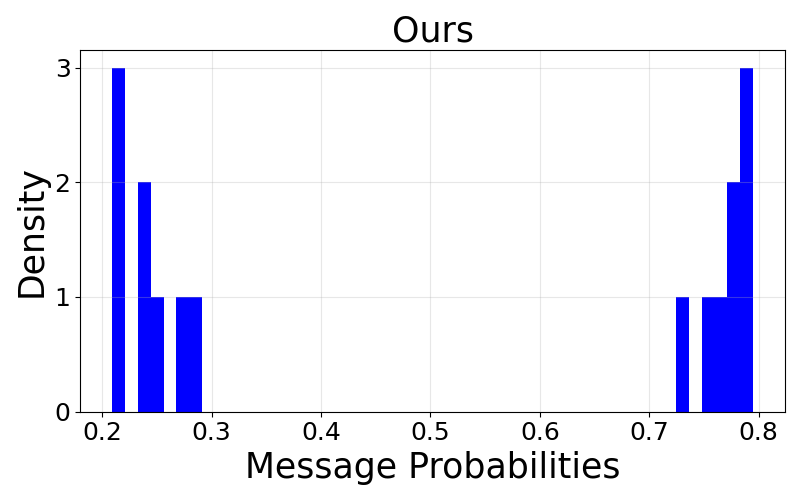 Ours

Density

3
2
1
0

0.2 0.3 0.4 0.5 0.6 0.7 0.8

Message Probabilities